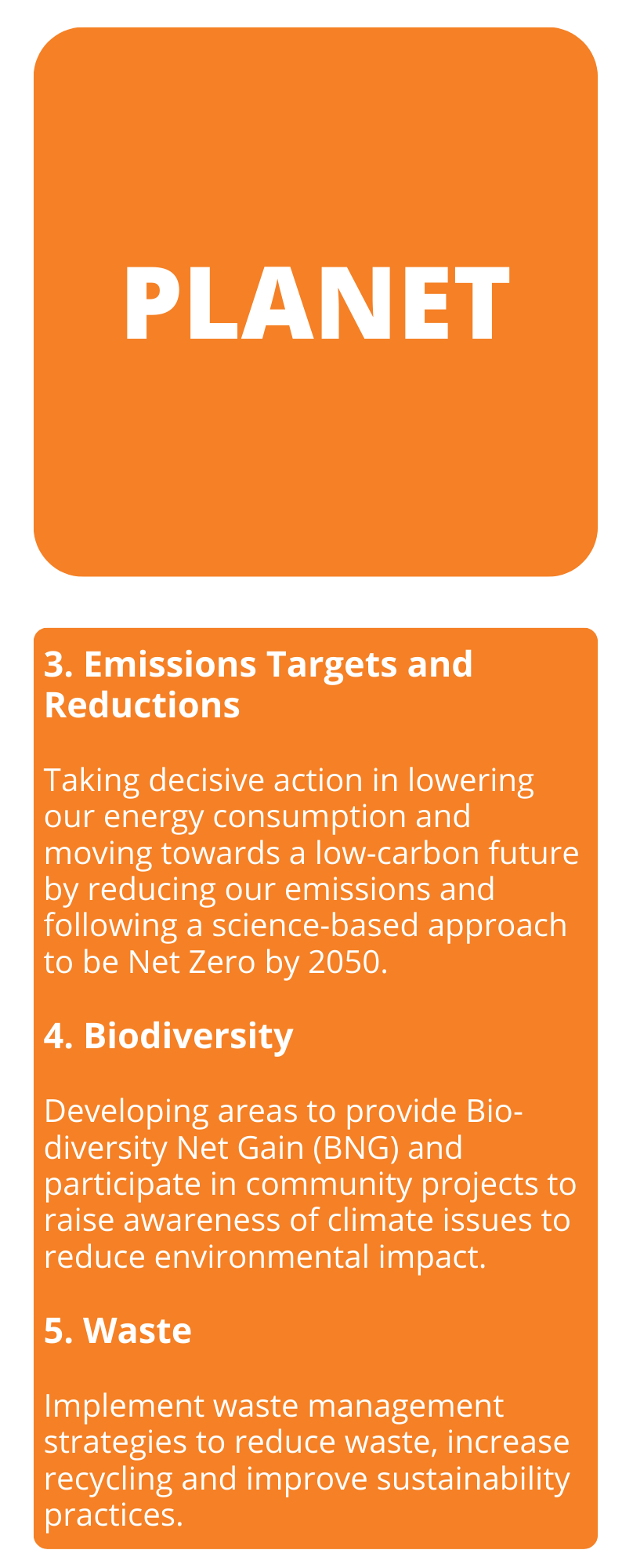 PLANET

3. Emissions Targets and Reductions

Taking decisive action in lowering our energy consumption and moving towards a low-carbon future by reducing our emissions and following a science-based approach to be Net Zero by 2050.

4. Biodiversity

Developing areas to provide Biodiversity Net Gain (BNG) and participate in community projects to raise awareness of climate issues to reduce environmental impact.

5. Waste

Implement waste management strategies to reduce waste, increase recycling and improve sustainability practices.